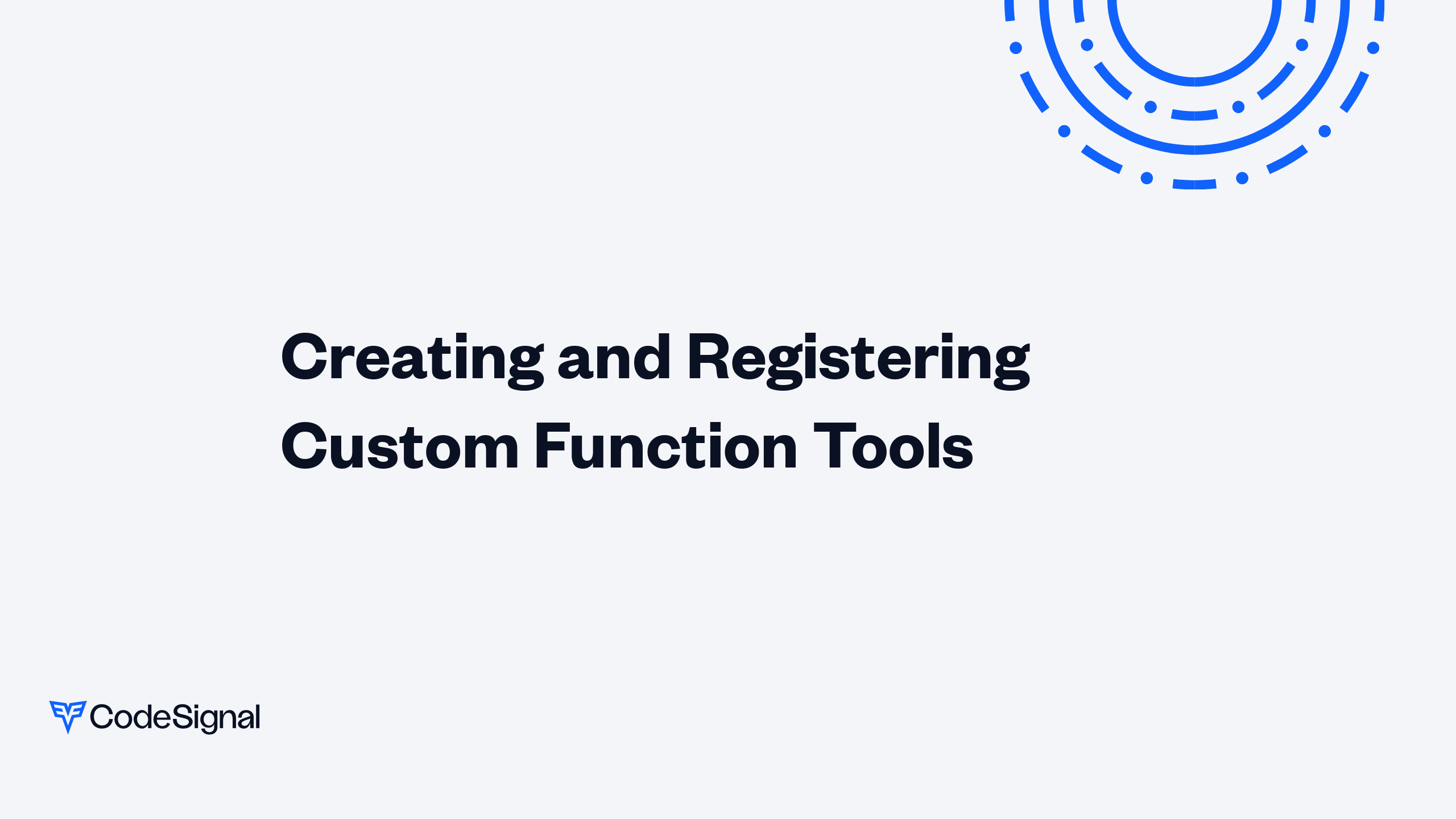 Creating and Registering Custom Function Tools

CodeSignal